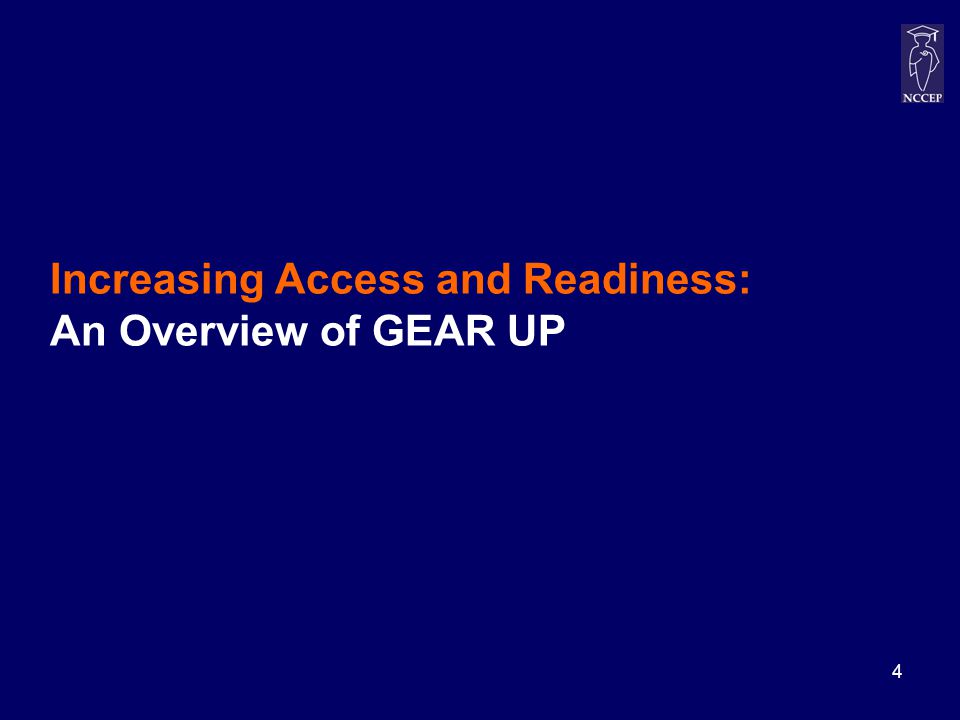 NCCEP

Increasing Access and Readiness:
An Overview of GEAR UP

4